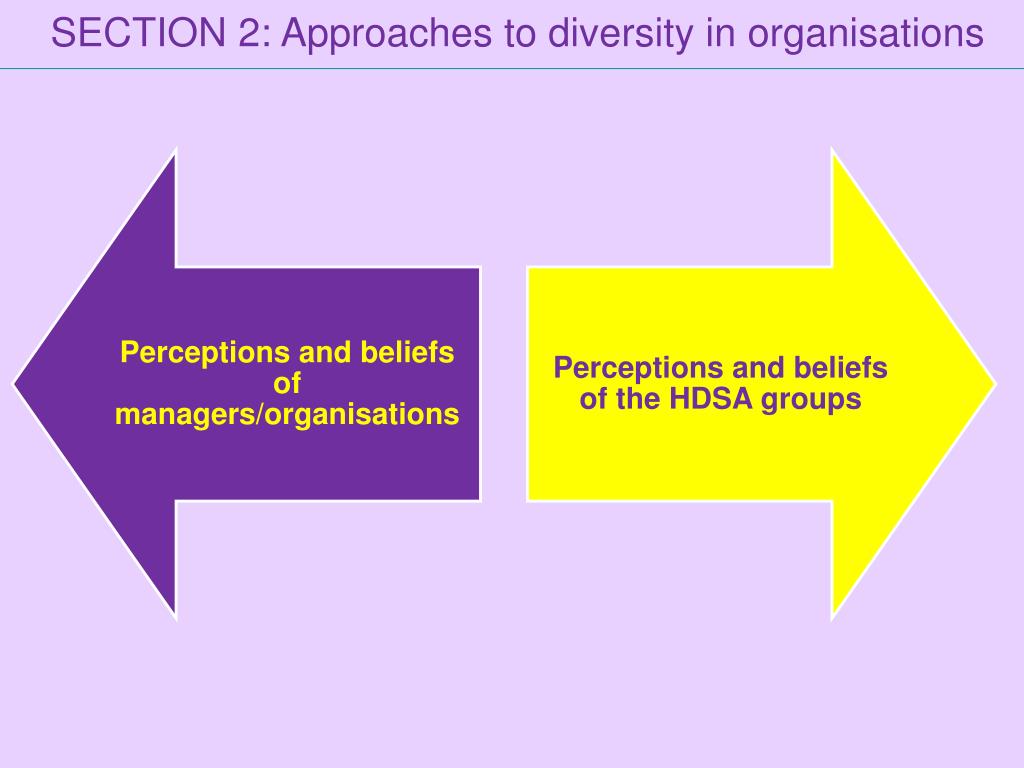 SECTION 2: Approaches to diversity in organisations

Perceptions and beliefs of managers/organisations

Perceptions and beliefs of the HDSA groups